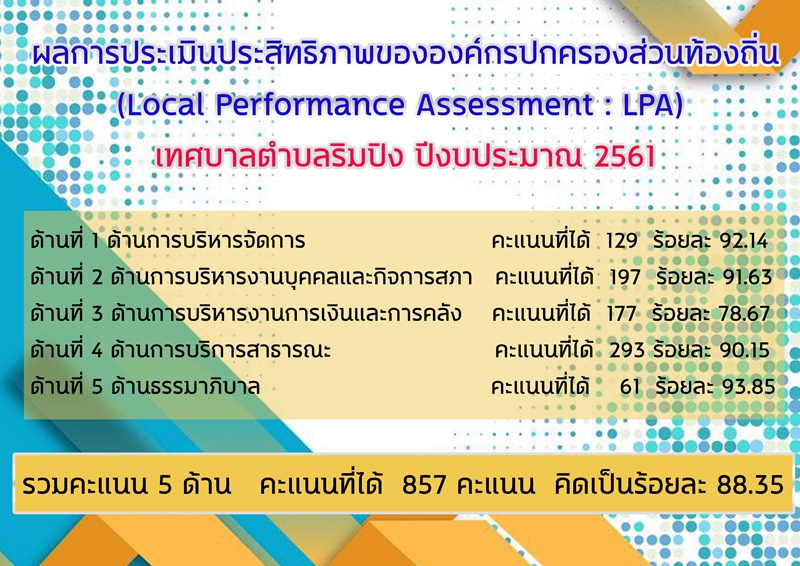 ผลการประเมินประสิทธิภาพขององค์กรปกครองส่วนท้องถิ่น
(Local Performance Assessment : LPA)
เทศบาลตำบลริมปิง ปีงบประมาณ 2561

ด้านที่ 1 ด้านการบริหารจัดการ คะแนนที่ได้ 129 ร้อยละ 92.14
ด้านที่ 2 ด้านการบริหารงานบุคคลและกิจการสภา คะแนนที่ได้ 197 ร้อยละ 91.63
ด้านที่ 3 ด้านการบริหารงานการเงินและการคลัง คะแนนที่ได้ 177 ร้อยละ 78.67
ด้านที่ 4 ด้านการบริการสาธารณะ คะแนนที่ได้ 293 ร้อยละ 90.15
ด้านที่ 5 ด้านธรรมาภิบาล คะแนนที่ได้ 61 ร้อยละ 93.85

รวมคะแนน 5 ด้าน คะแนนที่ได้ 857 คะแนน คิดเป็นร้อยละ 88.35